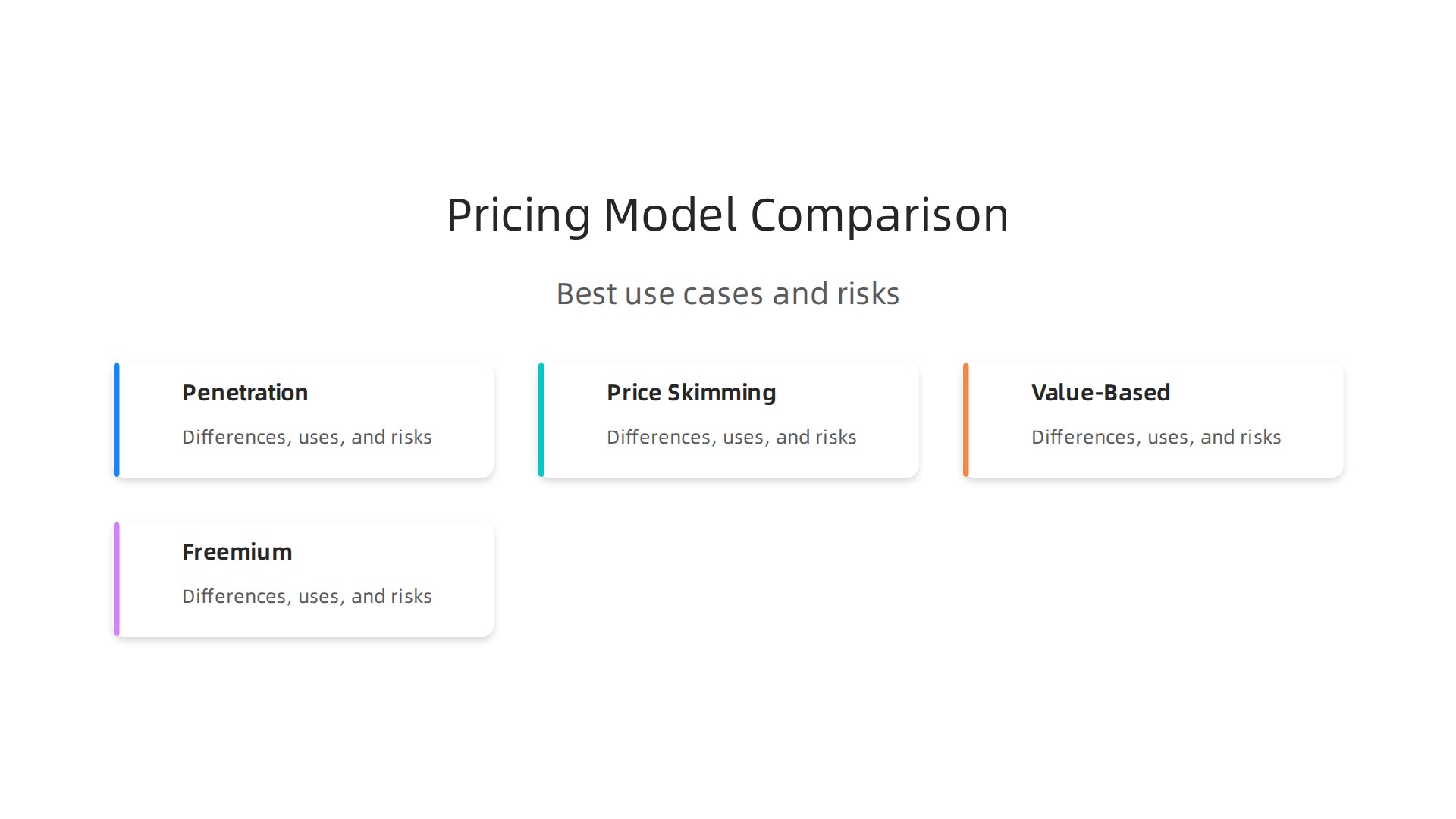 Pricing Model Comparison

Best use cases and risks

Penetration

Differences, uses, and risks

Price Skimming

Differences, uses, and risks

Value-Based

Differences, uses, and risks

Freemium

Differences, uses, and risks